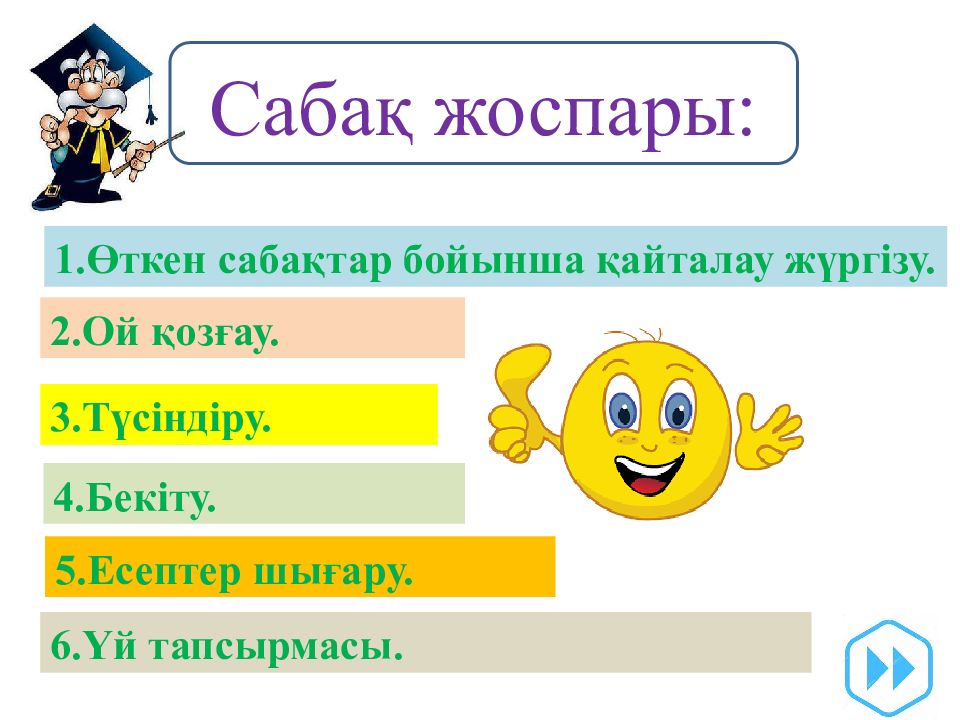 Сабақ жоспары:

1.Өткен сабақтар бойынша қайталау жүргізу.

2.Ой қозғау.

3.Түсіндіру.

4.Бекіту.

5.Есептер шығару.

6.Үй тапсырмасы.